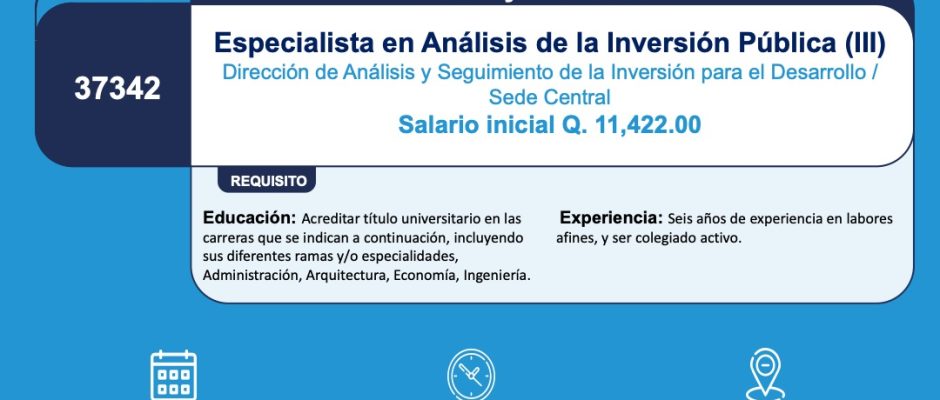 37342

Especialista en Análisis de la Inversión Pública (III)

Dirección de Análisis y Seguimiento de la Inversión para el Desarrollo / Sede Central

Salario inicial Q. 11,422.00

REQUISITO

Educación: Acreditar título universitario en las carreras que se indican a continuación, incluyendo sus diferentes ramas y/o especialidades, Administración, Arquitectura, Economía, Ingeniería.

Experiencia: Seis años de experiencia en labores afines, y ser colegiado activo.